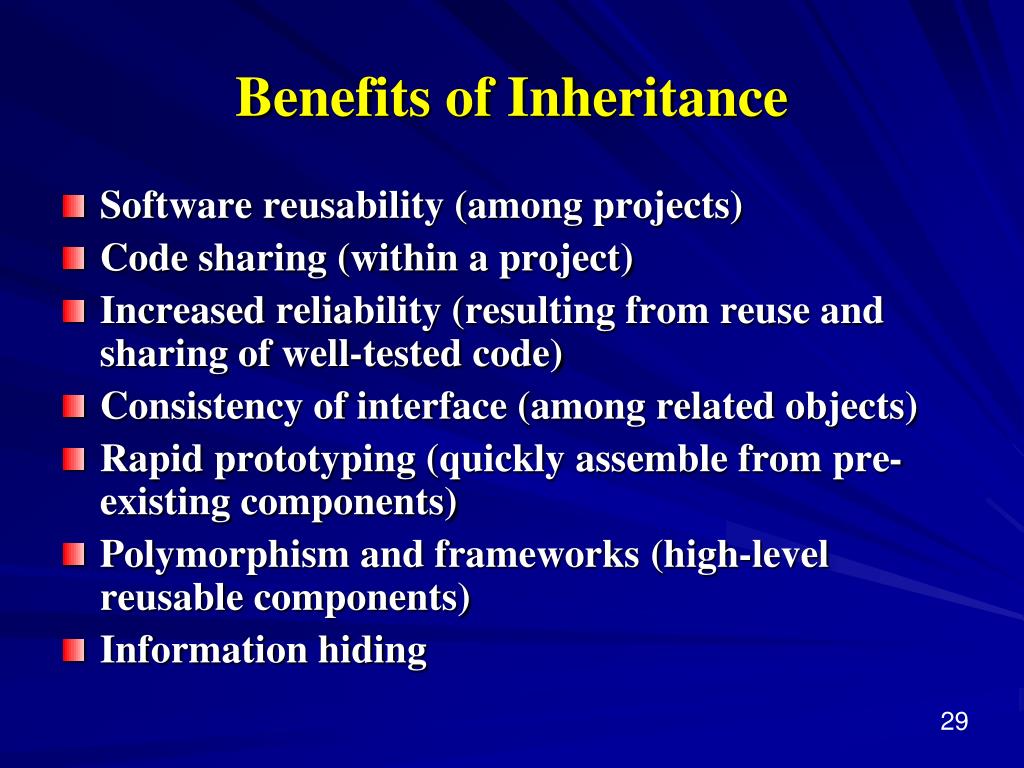 Benefits of Inheritance

- Software reusability (among projects)
- Code sharing (within a project)
- Increased reliability (resulting from reuse and sharing of well-tested code)
- Consistency of interface (among related objects)
- Rapid prototyping (quickly assemble from pre-existing components)
- Polymorphism and frameworks (high-level reusable components)
- Information hiding

29